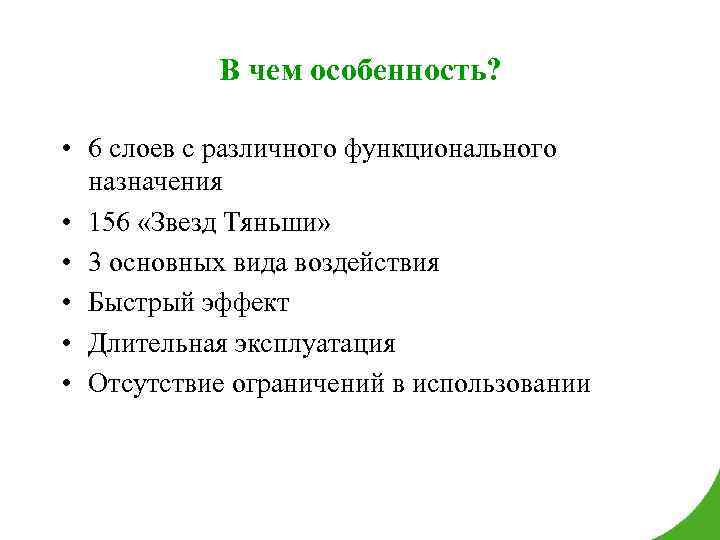 В чем особенность?

• 6 слоев с различного функционального назначения
• 156 «Звезд Тяньши»
• 3 основных вида воздействия
• Быстрый эффект
• Длительная эксплуатация
• Отсутствие ограничений в использовании